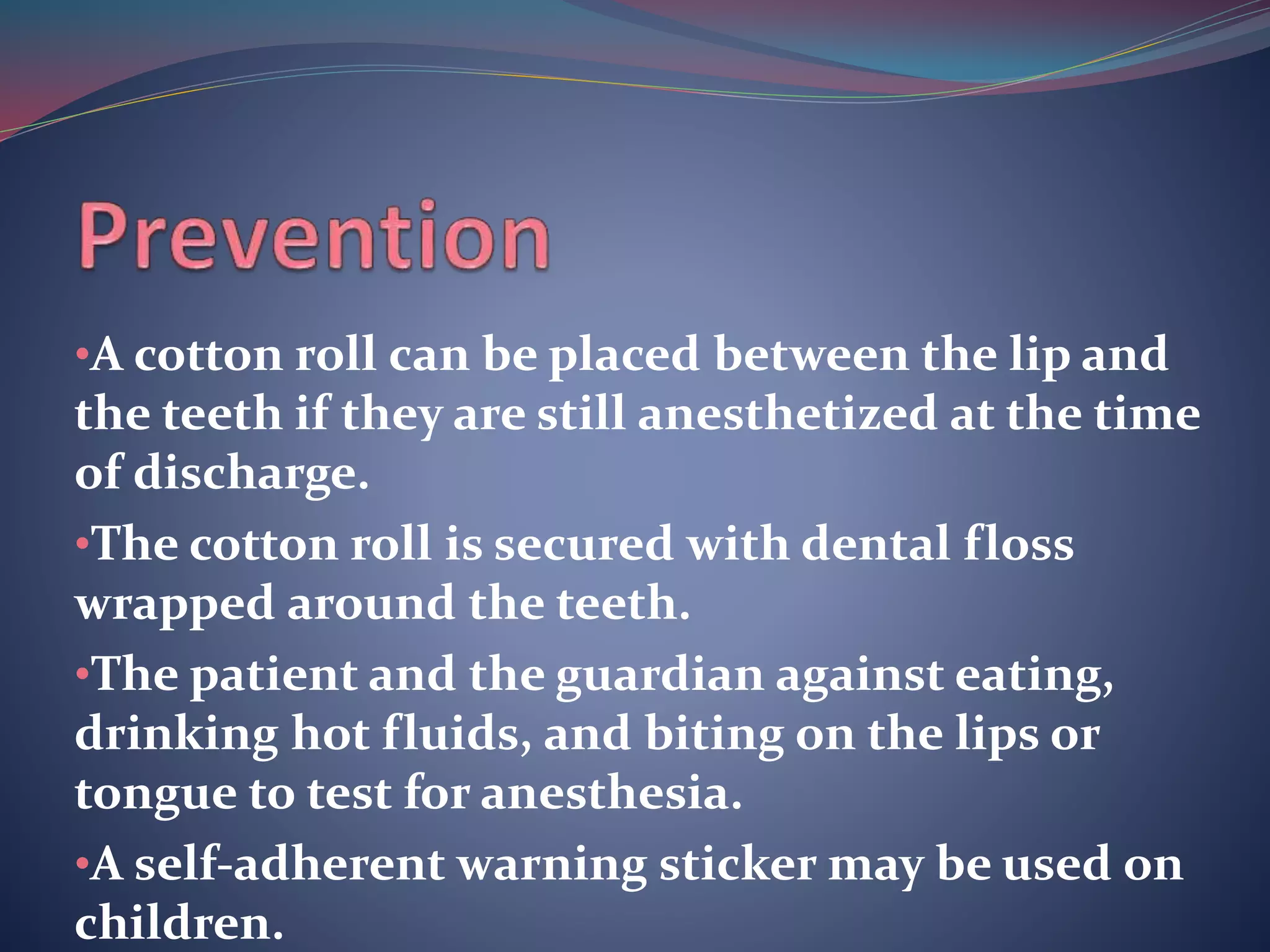 Prevention

•A cotton roll can be placed between the lip and the teeth if they are still anesthetized at the time of discharge.

•The cotton roll is secured with dental floss wrapped around the teeth.

•The patient and the guardian against eating, drinking hot fluids, and biting on the lips or tongue to test for anesthesia.

•A self-adherent warning sticker may be used on children.